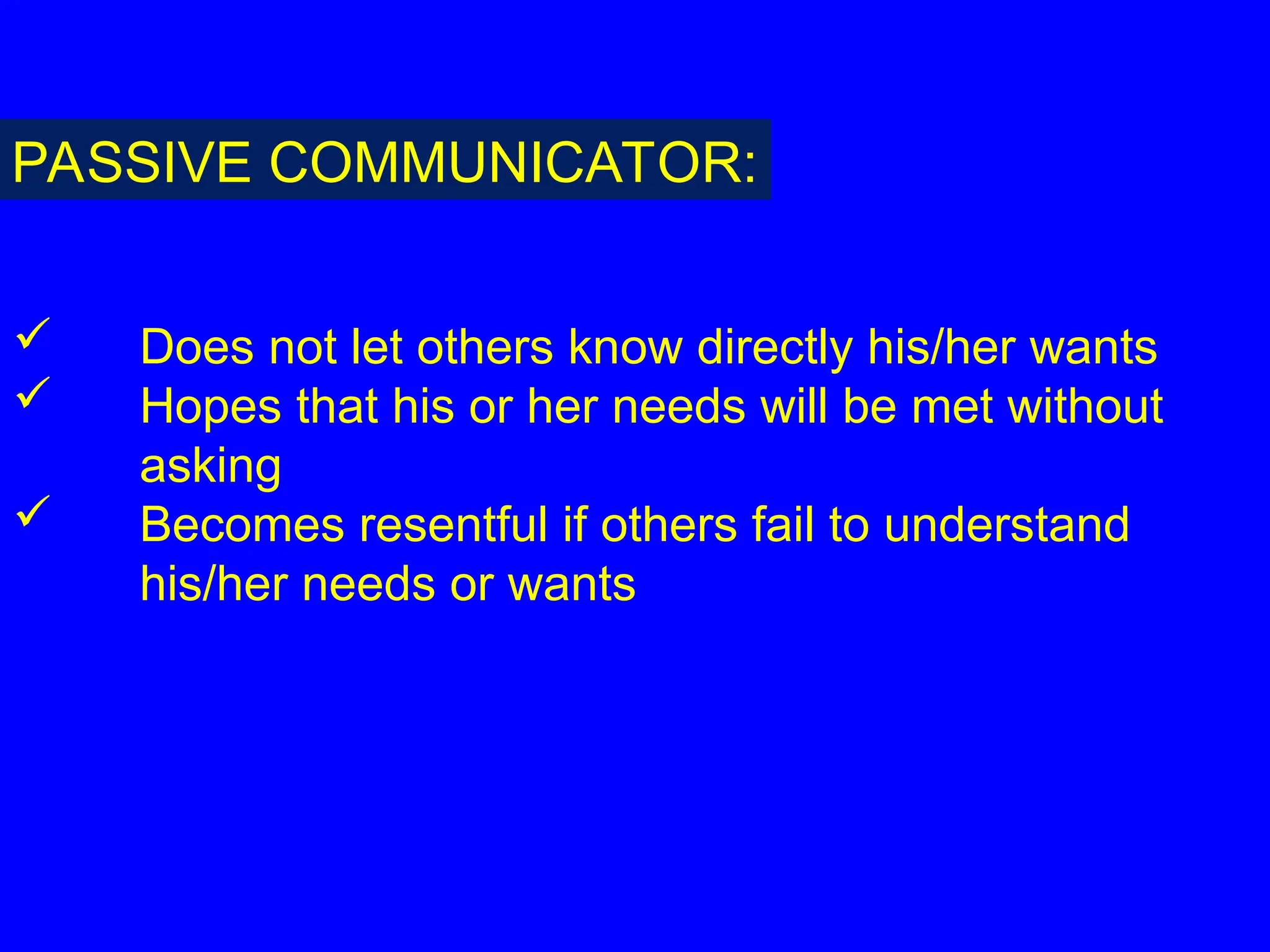 PASSIVE COMMUNICATOR:

✓ Does not let others know directly his/her wants
✓ Hopes that his or her needs will be met without asking
✓ Becomes resentful if others fail to understand his/her needs or wants